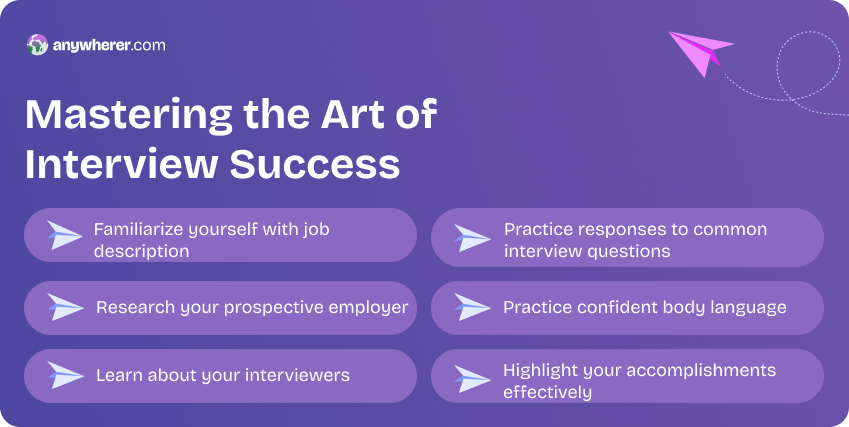 anywherer.com

Mastering the Art of Interview Success

Familiarize yourself with job description

Research your prospective employer

Learn about your interviewers

Practice responses to common interview questions

Practice confident body language

Highlight your accomplishments effectively